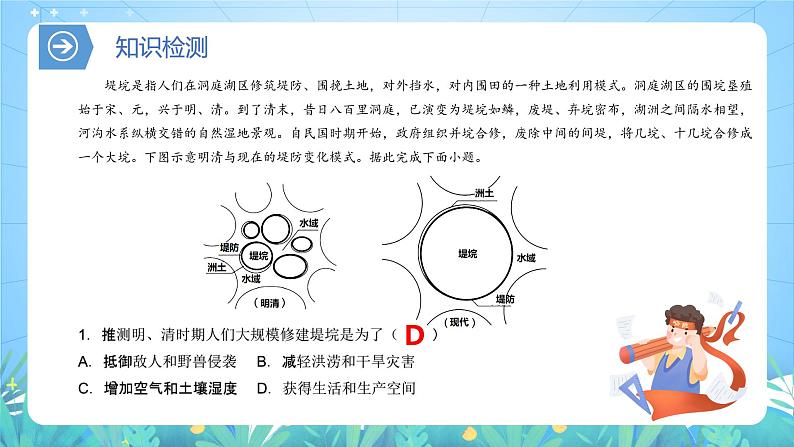 知识检测

堤垸是指人们在洞庭湖区修筑堤防、围挽土地，对外挡水，对内围田的一种土地利用模式。洞庭湖区的围垸垦殖始于宋、元，兴于明、清。到了清末，昔日八百里洞庭，已演变为堤垸如鳞，废堤、弃垸密布，湖洲之间隔水相望，河沟水系纵横交错的自然湿地景观。自民国时期开始，政府组织并垸合修，废除中间的间堤，将几垸、十几垸合修成一个大垸。下图示意明清与现在的堤防变化模式。据此完成下面小题。

水域
堤防
堤垸
洲土
水域
（明清）

洲土
堤垸
水域
堤防
（现代）

1. 推测明、清时期人们大规模修建堤垸是为了（ D ）
A. 抵御敌人和野兽侵袭　B. 减轻洪涝和干旱灾害
C. 增加空气和土壤湿度　D. 获得生活和生产空间